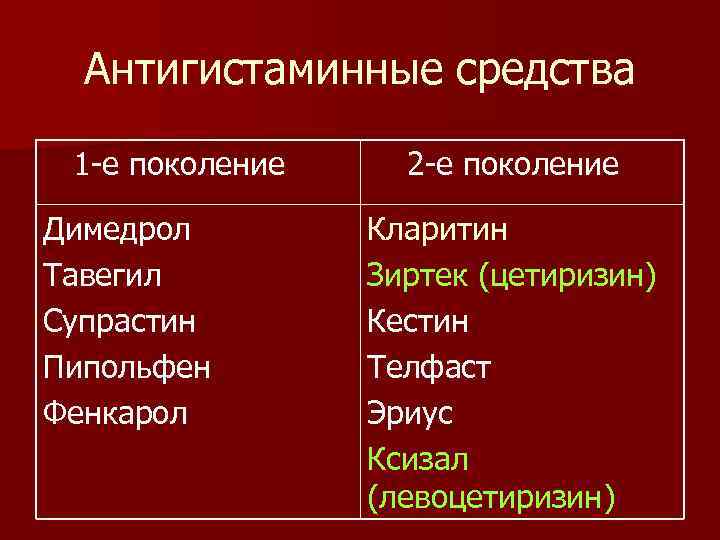 Антигистаминные средства

| 1-е поколение | 2-е поколение |
|---|---|
| Димедрол<br>Тавегил<br>Супрастин<br>Пипольфен<br>Фенкарол | Кларитин<br>Зиртек (цетиризин)<br>Кестин<br>Телфаст<br>Эриус<br>Ксизал (левоцетиризин) |